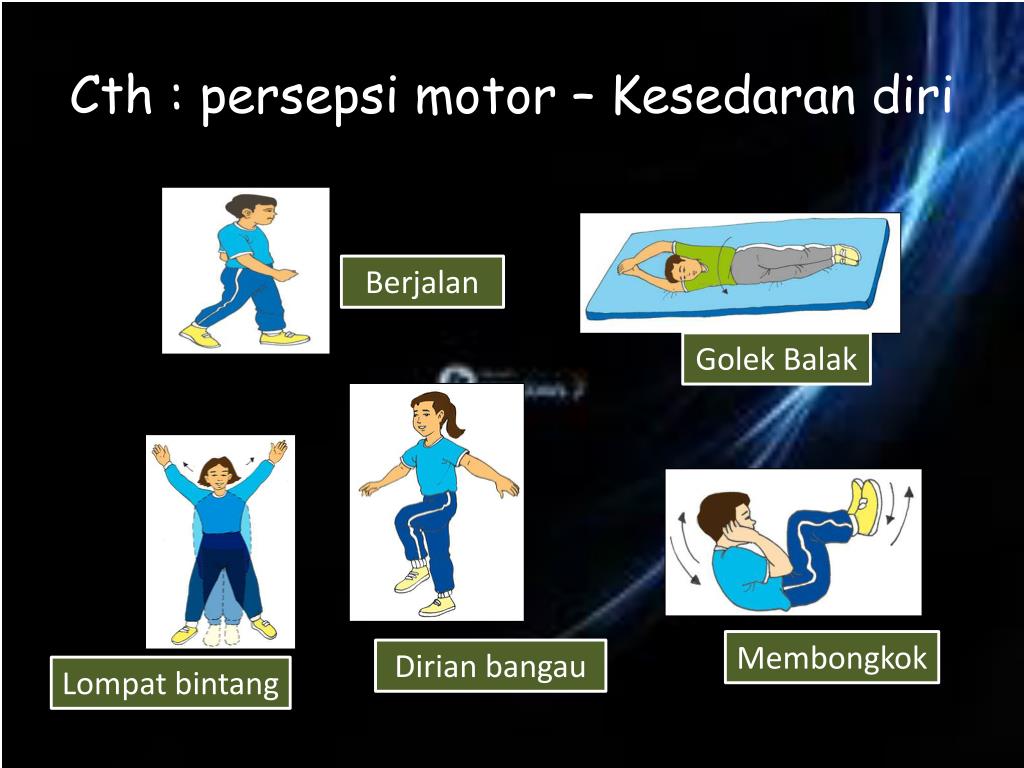 Cth : persepsi motor – Kesedaran diri

Berjalan

Golek Balak

Lompat bintang

Dirian bangau

Membongkok